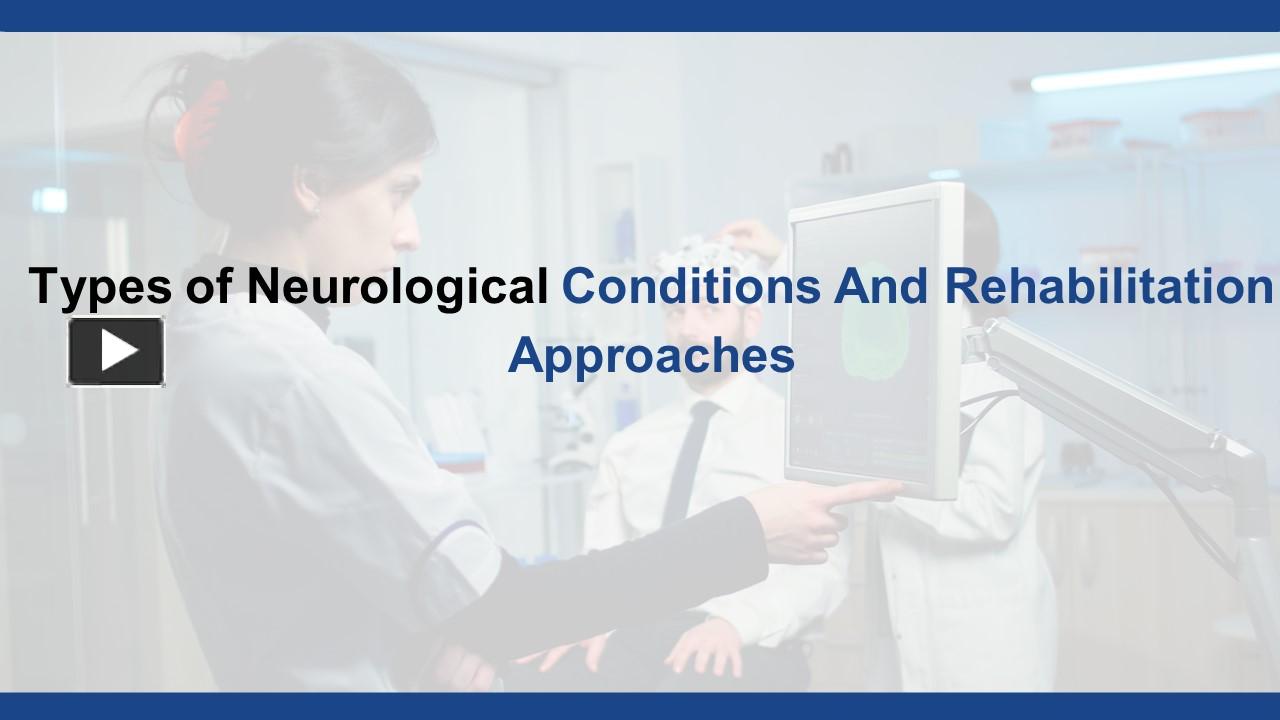 Types of Neurological Conditions And Rehabilitation Approaches